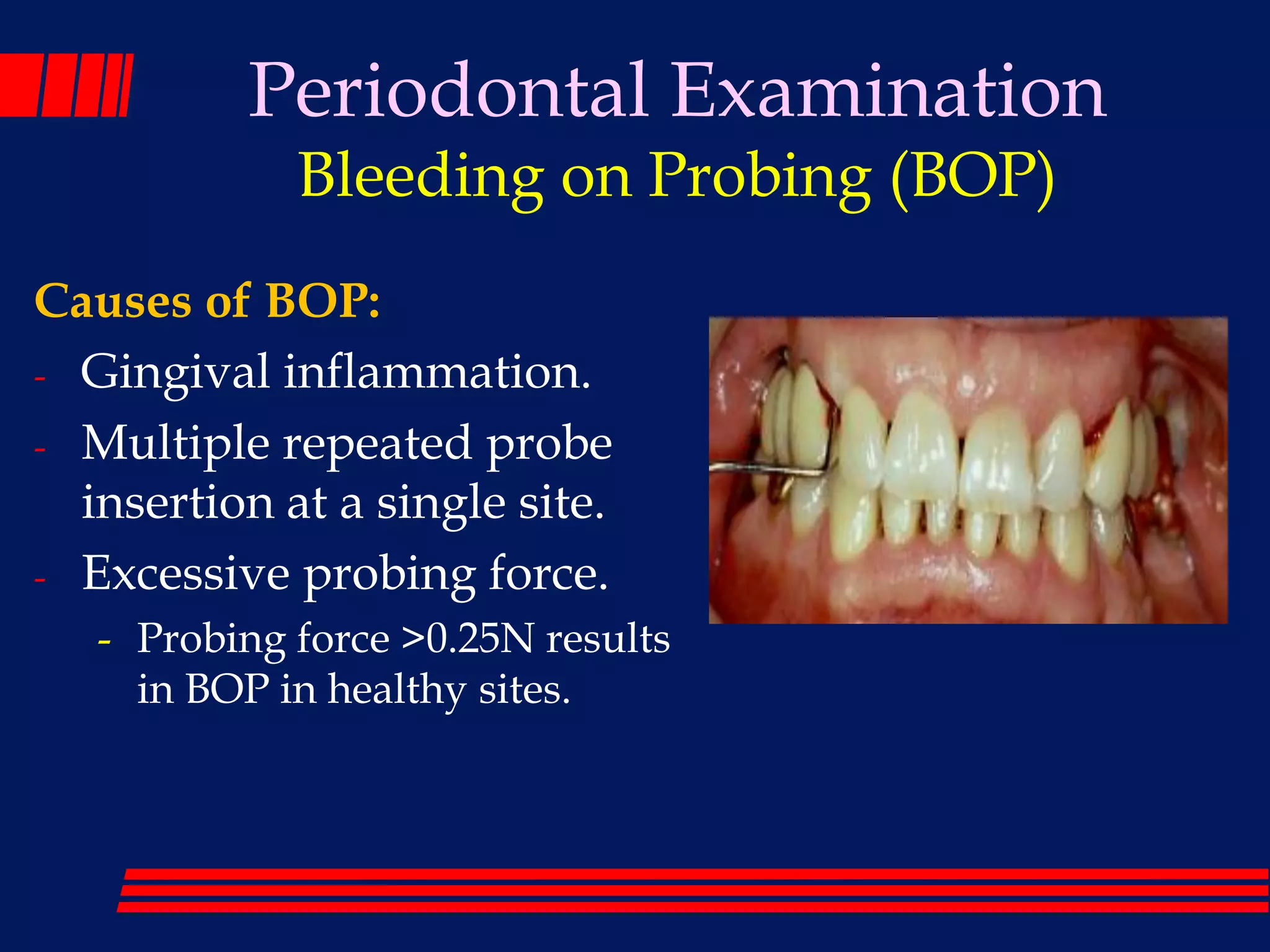 Periodontal Examination
Bleeding on Probing (BOP)

Causes of BOP:

- Gingival inflammation.
- Multiple repeated probe insertion at a single site.
- Excessive probing force.
  - Probing force >0.25N results in BOP in healthy sites.